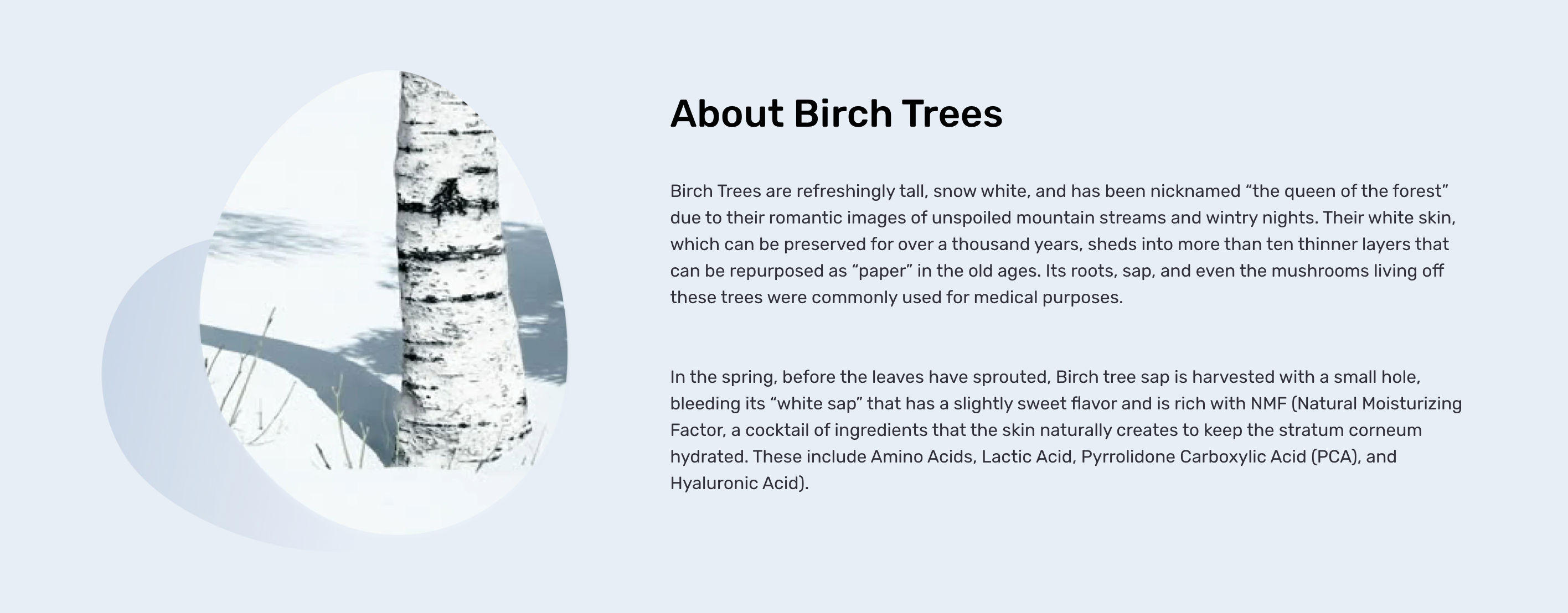 About Birch Trees

Birch Trees are refreshingly tall, snow white, and has been nicknamed “the queen of the forest” due to their romantic images of unspoiled mountain streams and wintry nights. Their white skin, which can be preserved for over a thousand years, sheds into more than ten thinner layers that can be repurposed as “paper” in the old ages. Its roots, sap, and even the mushrooms living off these trees were commonly used for medical purposes.

In the spring, before the leaves have sprouted, Birch tree sap is harvested with a small hole, bleeding its “white sap” that has a slightly sweet flavor and is rich with NMF (Natural Moisturizing Factor, a cocktail of ingredients that the skin naturally creates to keep the stratum corneum hydrated. These include Amino Acids, Lactic Acid, Pyrrolidone Carboxylic Acid (PCA), and Hyaluronic Acid).